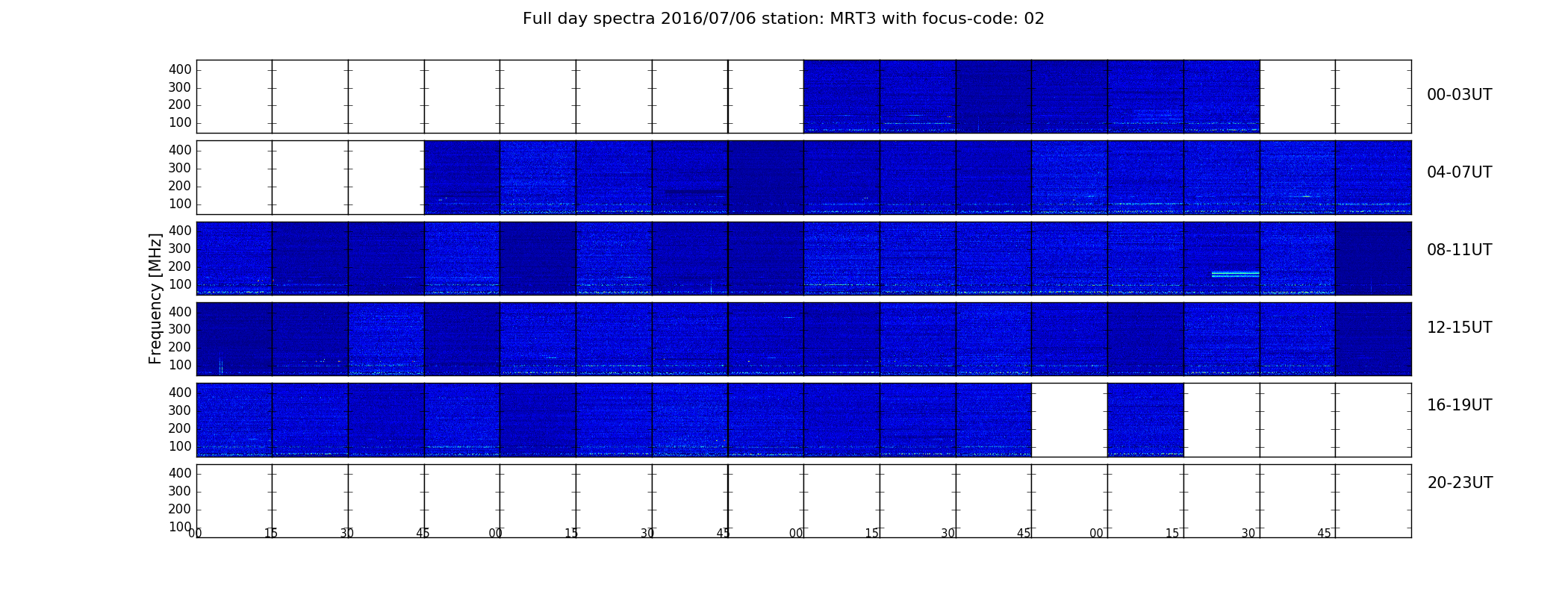 Full day spectra 2016/07/06 station: MRT3 with focus-code: 02

Frequency [MHz]

400
300
200
100
00-03UT

400
300
200
100
04-07UT

400
300
200
100
08-11UT

400
300
200
100
12-15UT

400
300
200
100
16-19UT

400
300
200
100
20-23UT

00 15 30 45 00 15 30 45 00 15 30 45 00 15 30 45